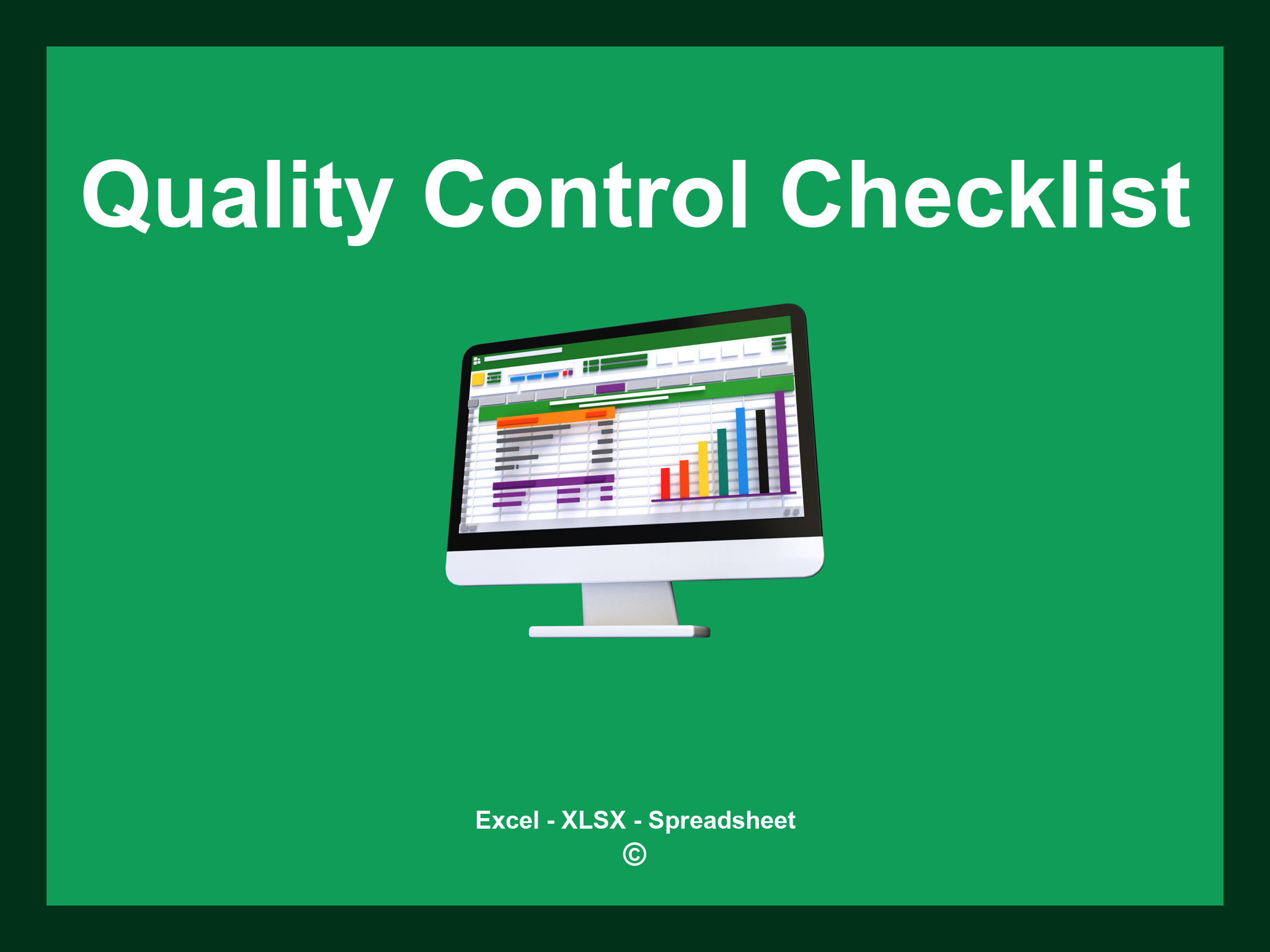 Quality Control Checklist

Excel - XLSX - Spreadsheet
©